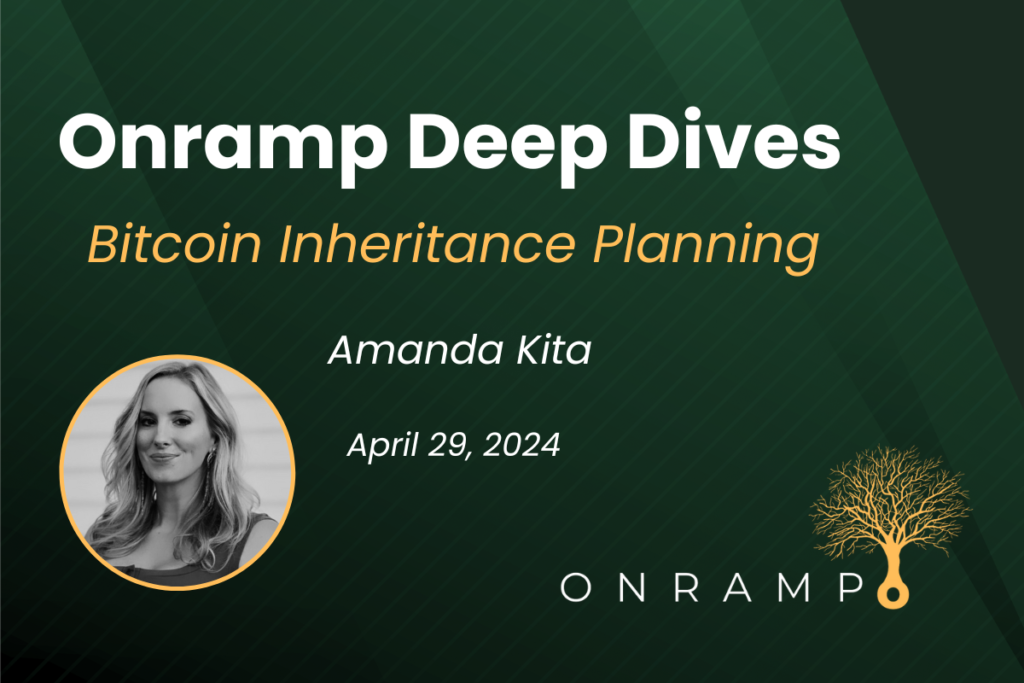 Onramp Deep Dives

Bitcoin Inheritance Planning

Amanda Kita

April 29, 2024

ONRAMP